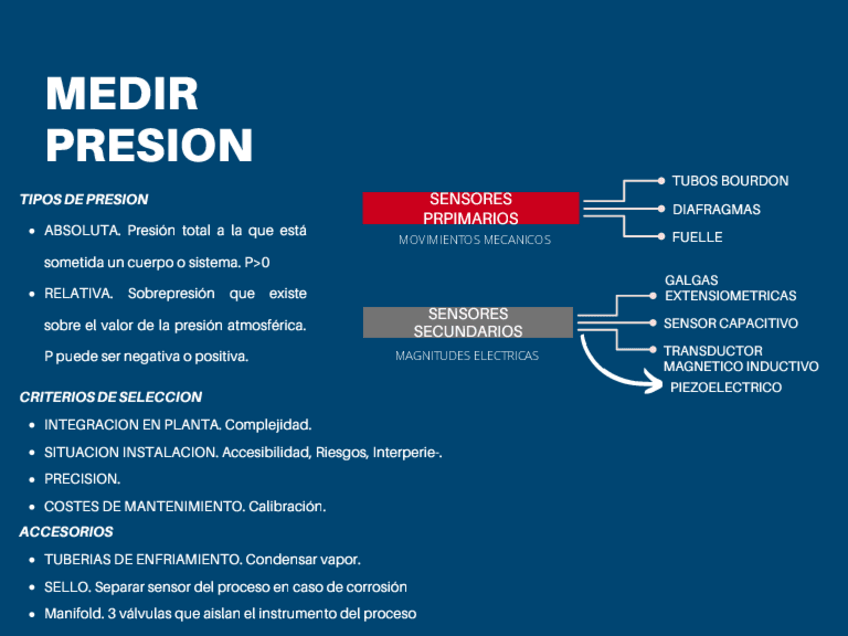 MEDIR PRESION

TIPOS DE PRESION

- ABSOLUTA. Presión total a la que está sometida un cuerpo o sistema. P>0
- RELATIVA. Sobrepresión que existe sobre el valor de la presión atmosférica. P puede ser negativa o positiva.

CRITERIOS DE SELECCION

- INTEGRACION EN PLANTA. Complejidad.
- SITUACION INSTALACION. Accesibilidad, Riesgos, Interperie-.
- PRECISION.
- COSTES DE MANTENIMIENTO. Calibración.

ACCESORIOS

- TUBERIAS DE ENFRIAMIENTO. Condensar vapor.
- SELLO. Separar sensor del proceso en caso de corrosión
- Manifold. 3 válvulas que aislan el instrumento del proceso

SENSORES PRPIMARIOS
MOVIMIENTOS MECANICOS
TUBOS BOURDON
DIAFRAGMAS
FUELLE

SENSORES SECUNDARIOS
MAGNITUDES ELECTRICAS
GALGAS EXTENSIOMETRICAS
SENSOR CAPACITIVO
TRANSDUCTOR MAGNETICO INDUCTIVO
PIEZOELECTRICO